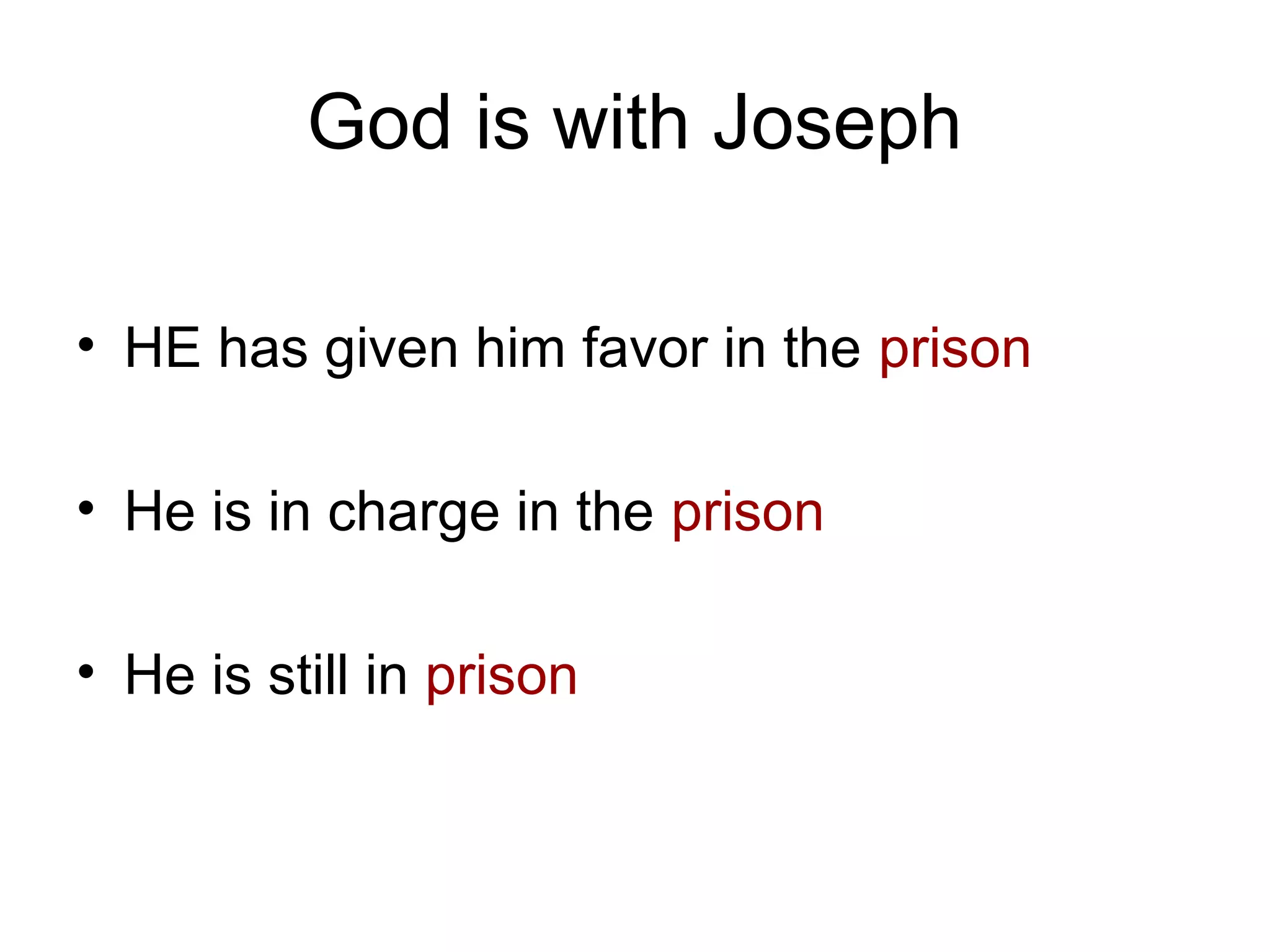 God is with Joseph

• HE has given him favor in the prison

• He is in charge in the prison

• He is still in prison